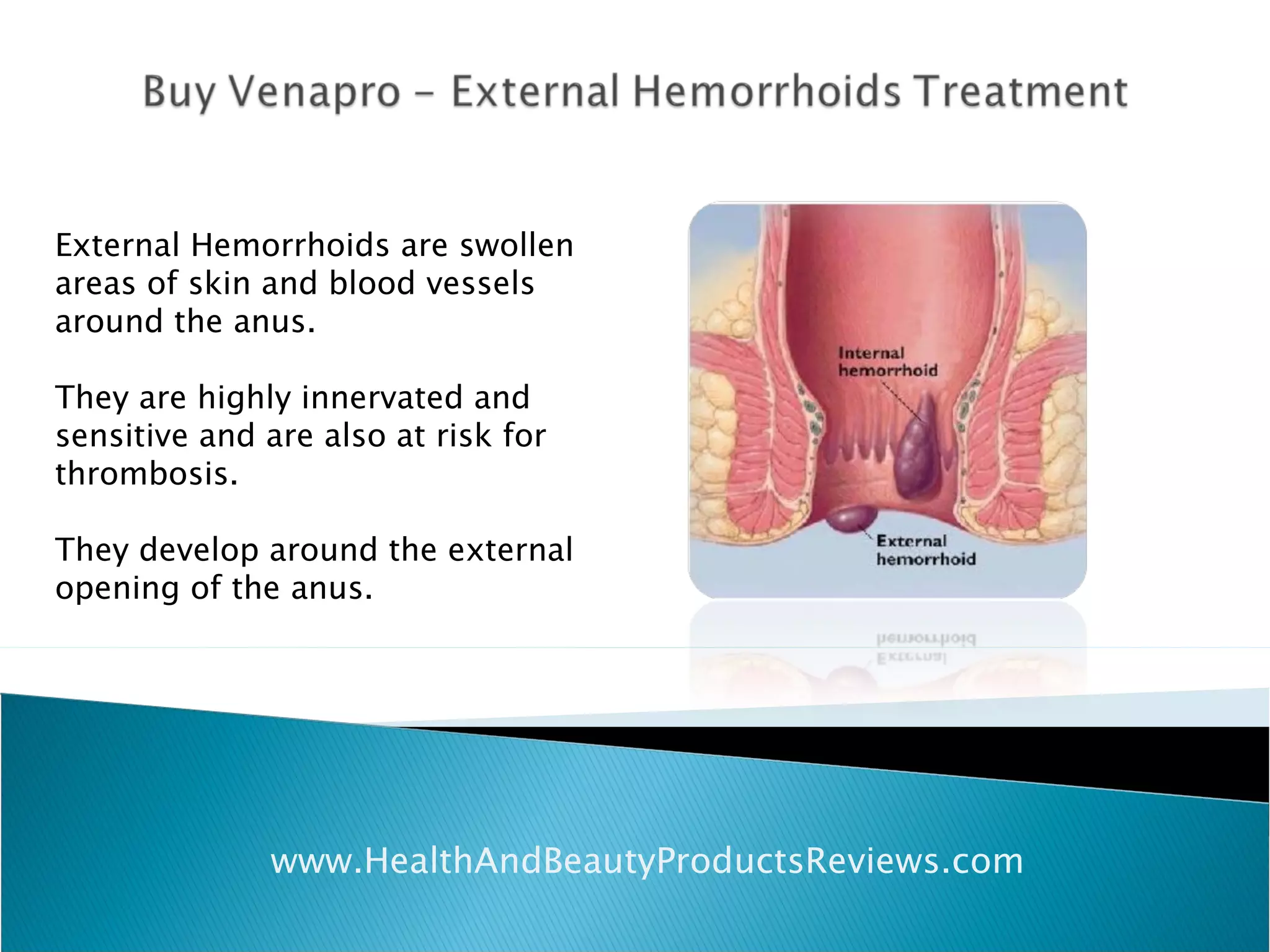 Buy Venapro – External Hemorrhoids Treatment

External Hemorrhoids are swollen areas of skin and blood vessels around the anus.

They are highly innervated and sensitive and are also at risk for thrombosis.

They develop around the external opening of the anus.

Internal hemorrhoid

External hemorrhoid

www.HealthAndBeautyProductsReviews.com